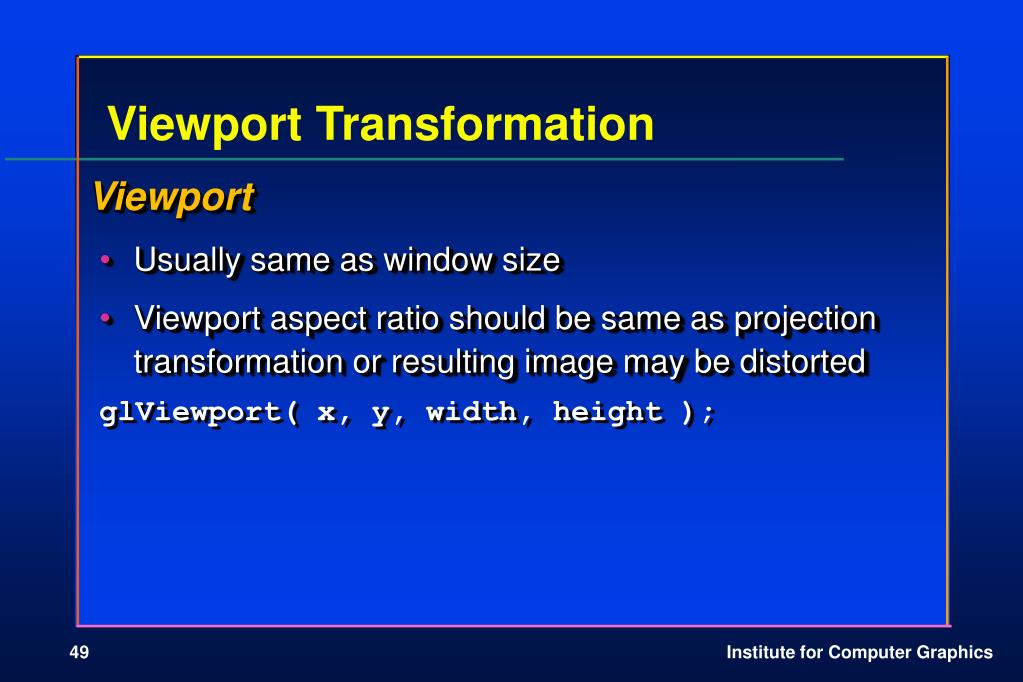 Viewport Transformation

Viewport

• Usually same as window size

• Viewport aspect ratio should be same as projection transformation or resulting image may be distorted

glViewport( x, y, width, height );

49

Institute for Computer Graphics